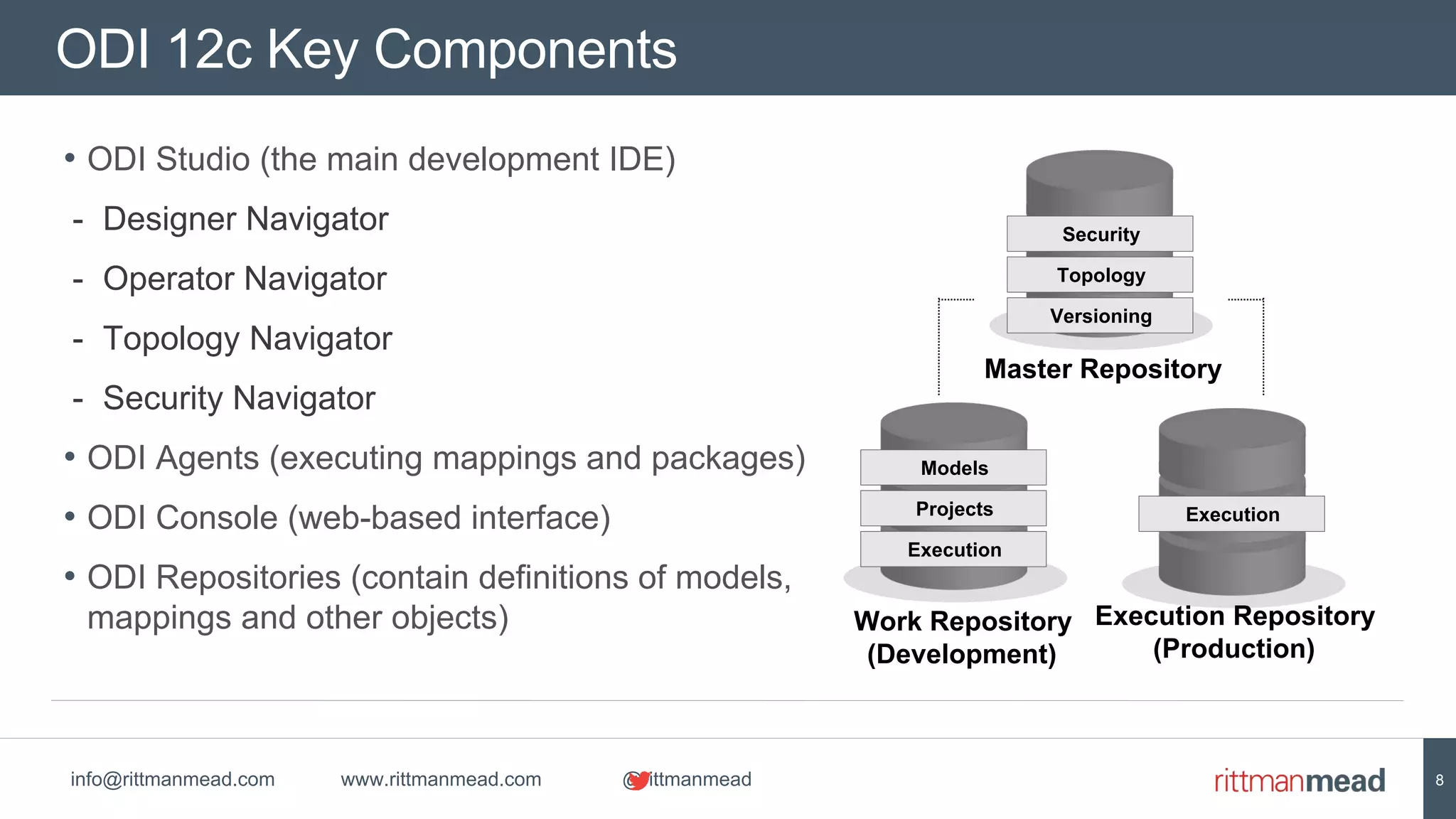 ODI 12c Key Components

• ODI Studio (the main development IDE)
- Designer Navigator
- Operator Navigator
- Topology Navigator
- Security Navigator
• ODI Agents (executing mappings and packages)
• ODI Console (web-based interface)
• ODI Repositories (contain definitions of models, mappings and other objects)

Security
Topology
Versioning
Master Repository

Models
Projects
Execution
Work Repository (Development)

Execution
Execution Repository (Production)

info@rittmanmead.com www.rittmanmead.com @rittmanmead rittmanmead 8